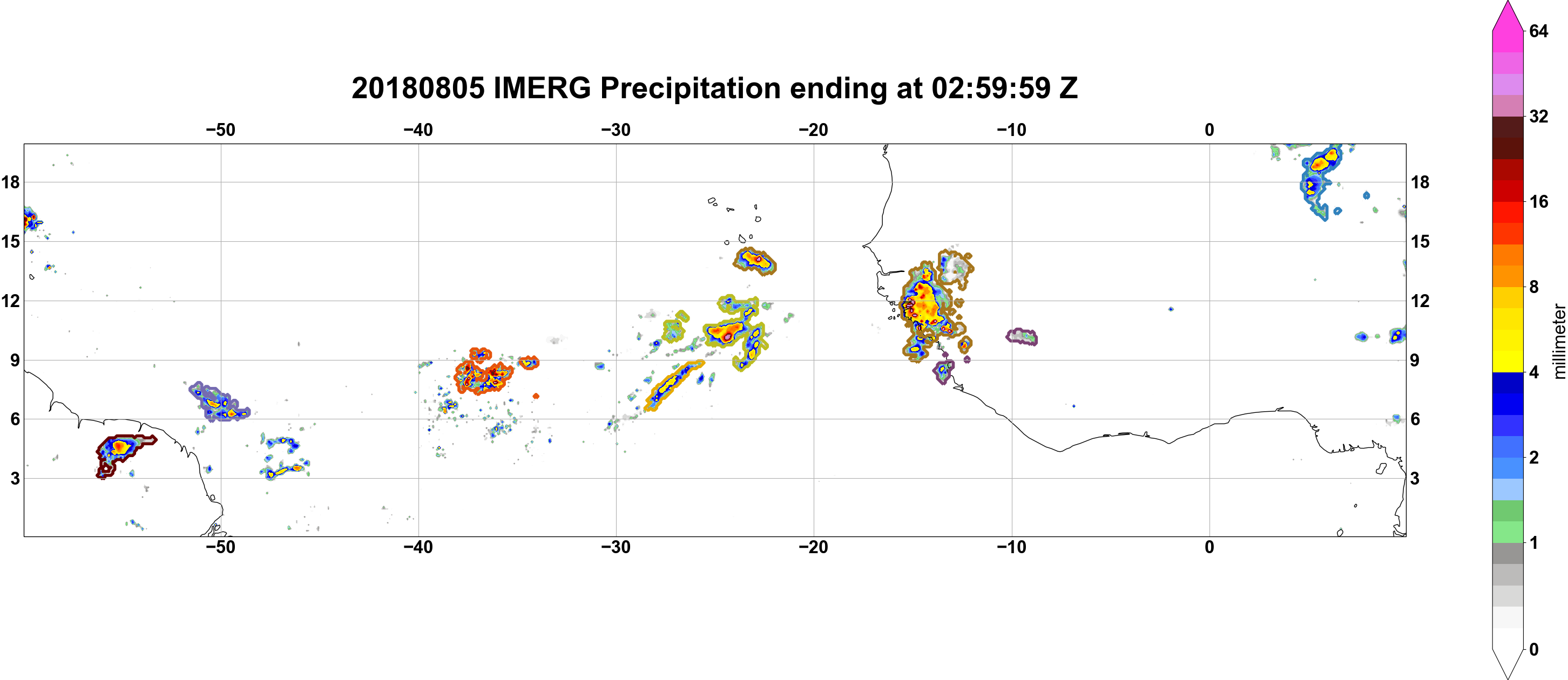 20180805 IMERG Precipitation ending at 02:59:59 Z

−50 −40 −30 −20 −10 0

18
15
12
9
6
3

18
15
12
9
6
3

−50 −40 −30 −20 −10 0

64
32
16
8
4
2
1
0
millimeter